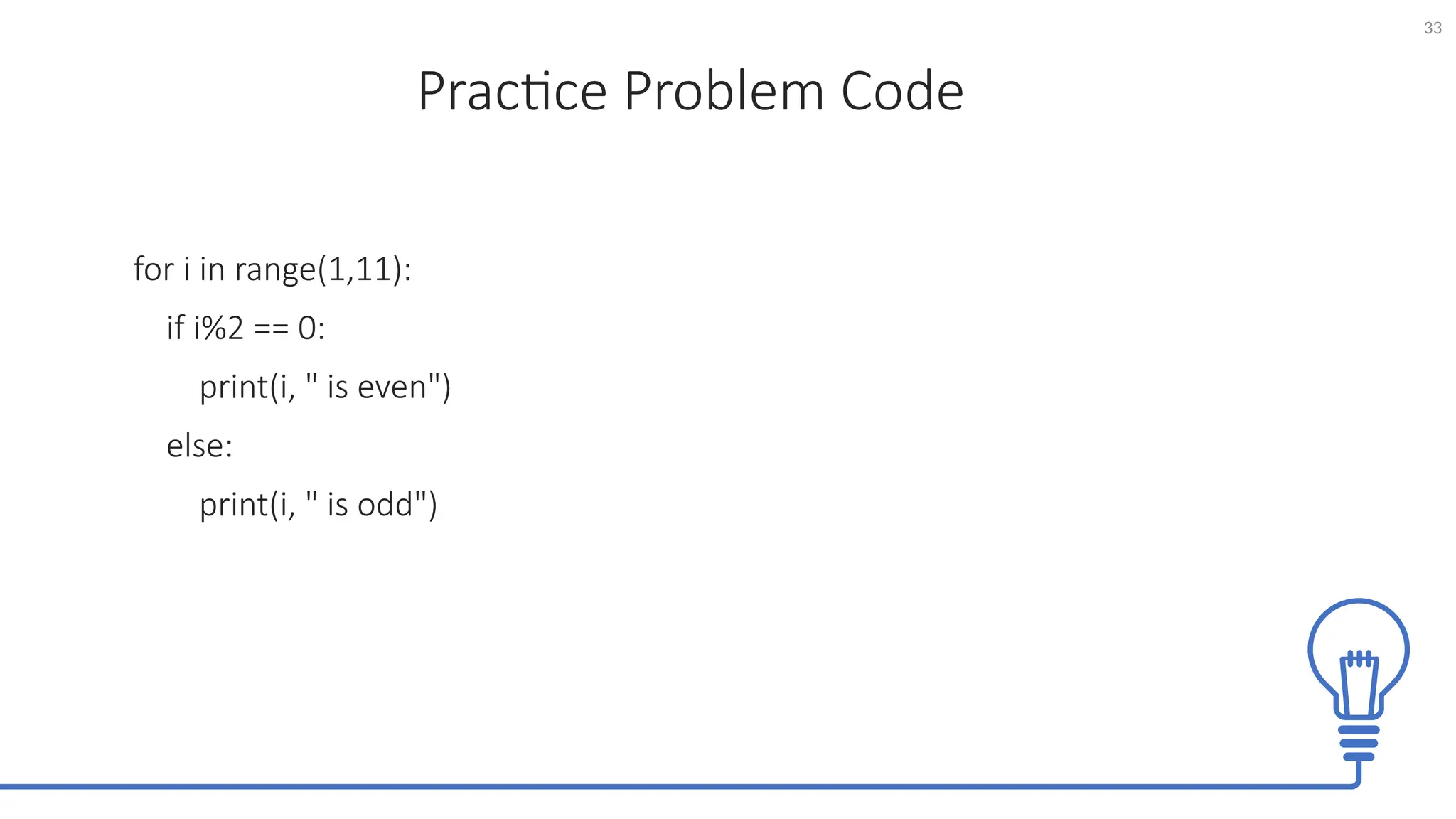 33

Practice Problem Code

for i in range(1,11):
    if i%2 == 0:
        print(i, " is even")
    else:
        print(i, " is odd")